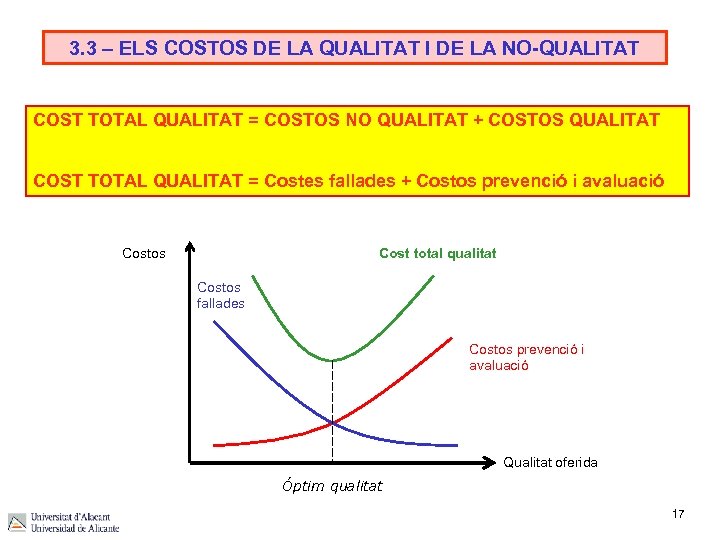 3.3 – ELS COSTOS DE LA QUALITAT I DE LA NO-QUALITAT

COST TOTAL QUALITAT = COSTOS NO QUALITAT + COSTOS QUALITAT

COST TOTAL QUALITAT = Costes fallades + Costos prevenció i avaluació

Costos

Cost total qualitat

Costos fallades

Costos prevenció i avaluació

Qualitat oferida

Óptim qualitat

Universitat d'Alacant
Universidad de Alicante

17